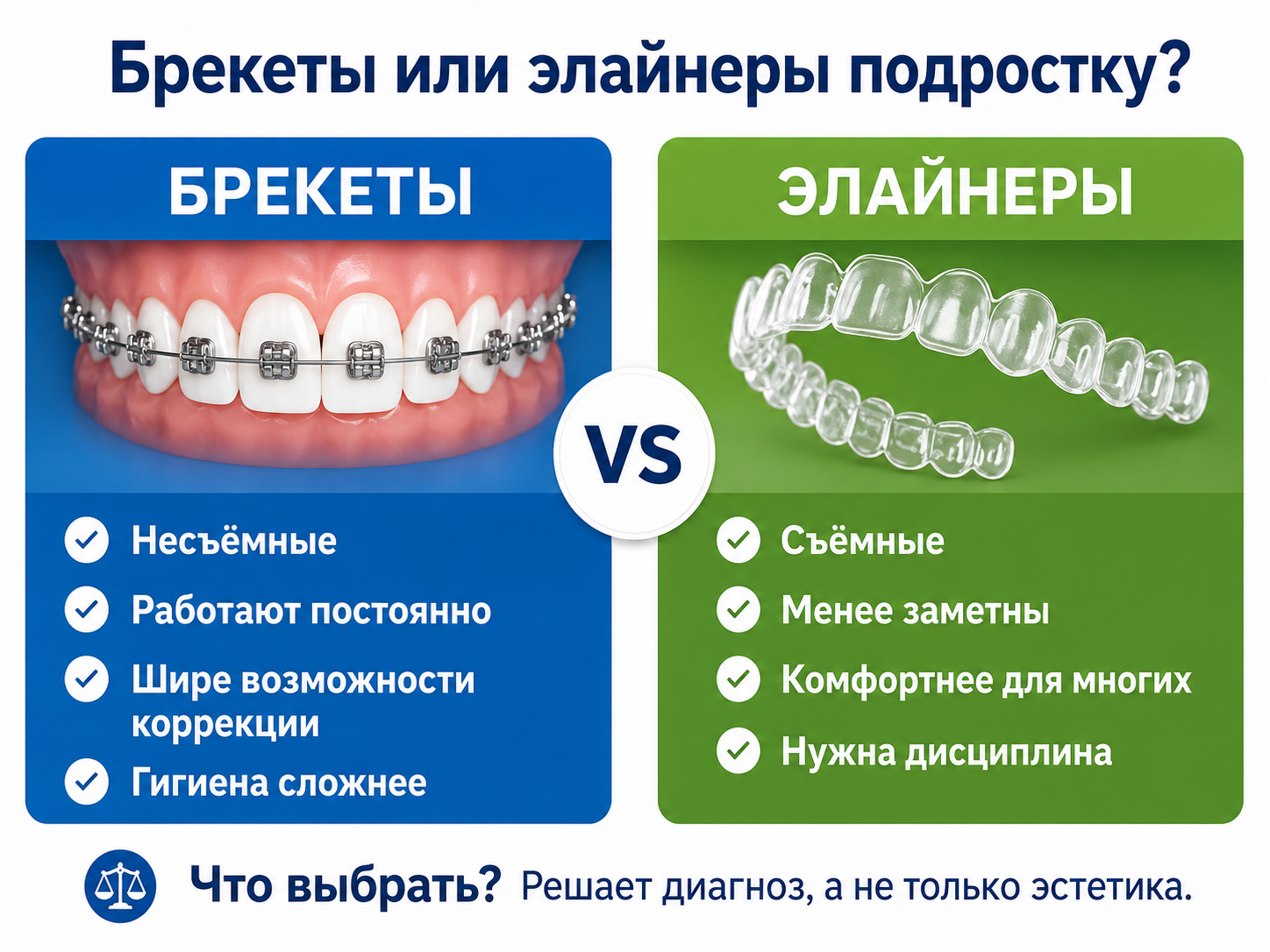 Брекеты или элайнеры подростку?

БРЕКЕТЫ

Несъёмные

Работают постоянно

Шире возможности коррекции

Гигиена сложнее

VS

ЭЛАЙНЕРЫ

Съёмные

Менее заметны

Комфортнее для многих

Нужна дисциплина

Что выбрать? Решает диагноз, а не только эстетика.